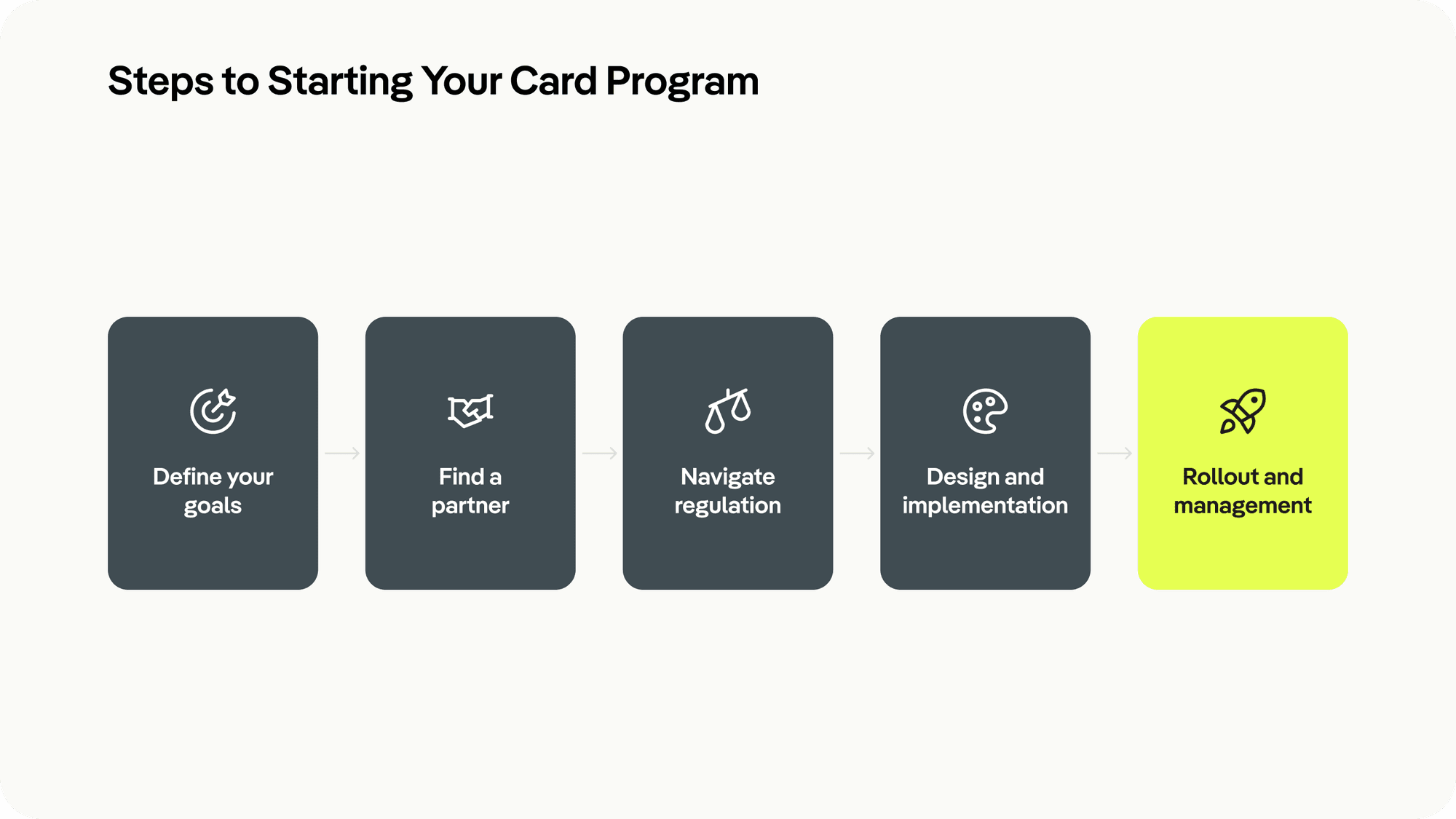 Steps to Starting Your Card Program

Define your goals

Find a partner

Navigate regulation

Design and implementation

Rollout and management